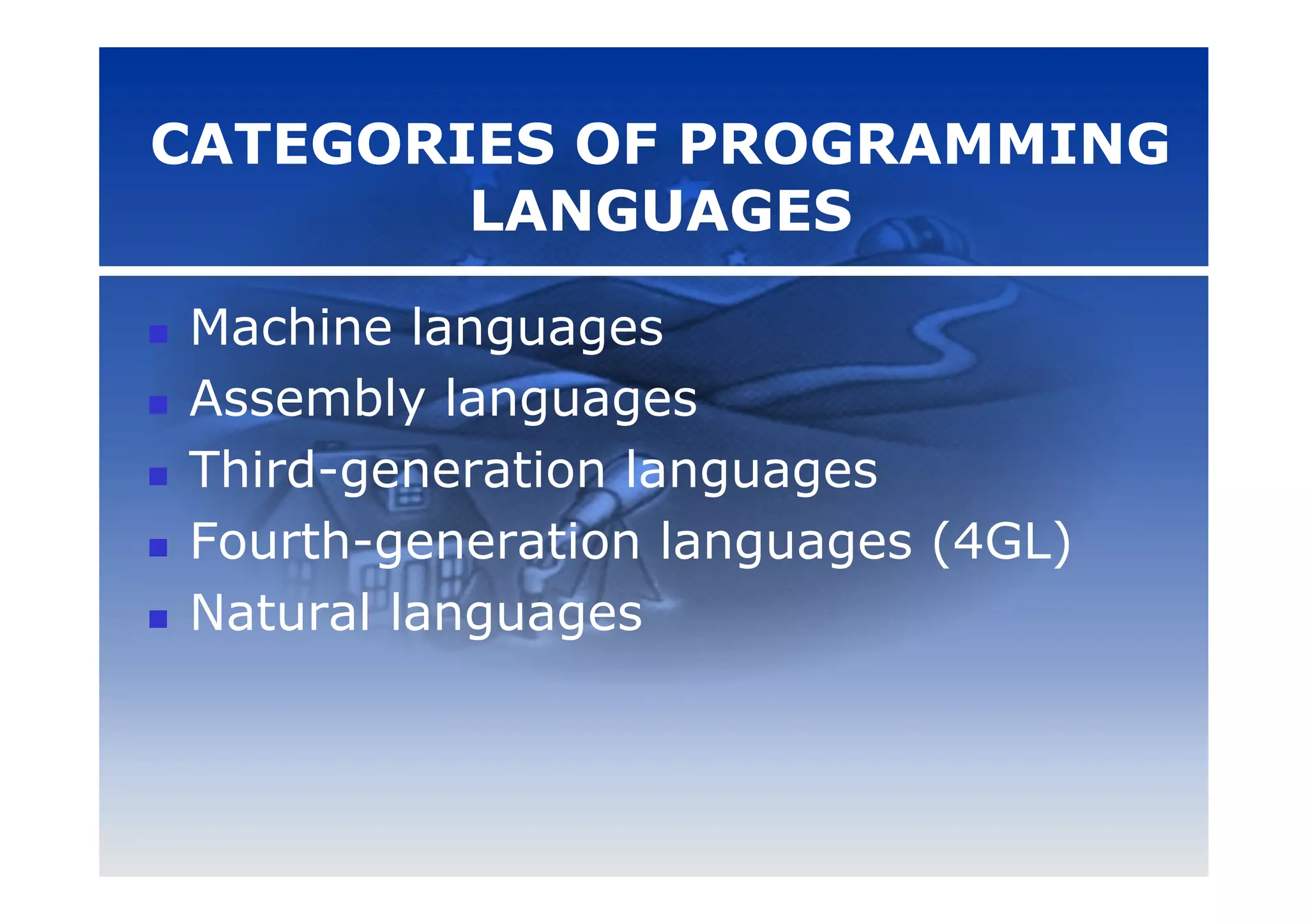 CATEGORIES OF PROGRAMMING LANGUAGES

- Machine languages
- Assembly languages
- Third-generation languages
- Fourth-generation languages (4GL)
- Natural languages